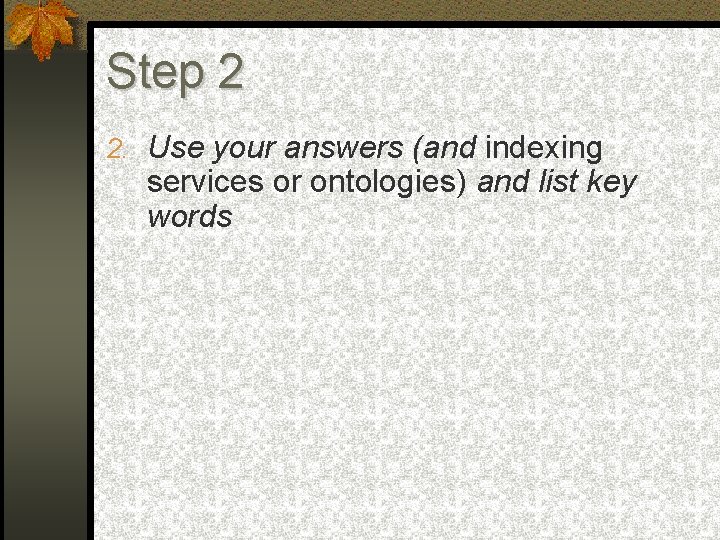 Step 2

2. Use your answers (and indexing services or ontologies) and list key words